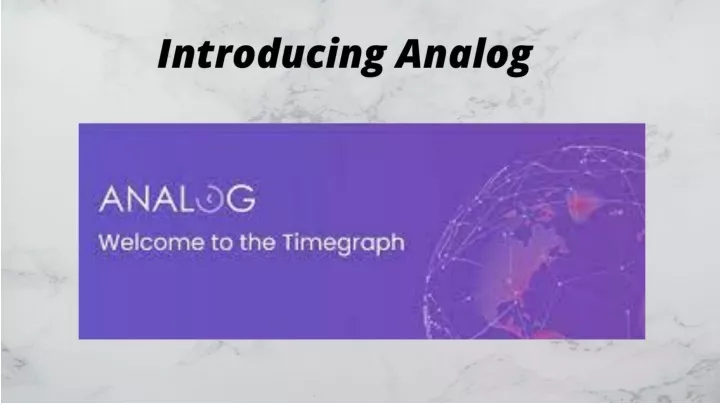 Introducing Analog

ANALOG
Welcome to the Timegraph